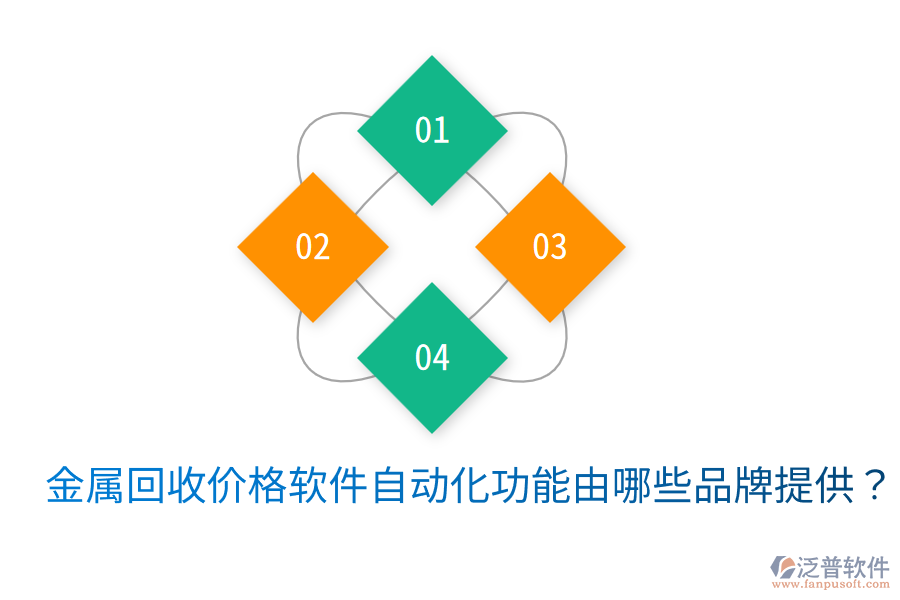 01

02

03

04

金属回收价格软件自动化功能由哪些品牌提供？

泛普软件
www.fanpusoft.com